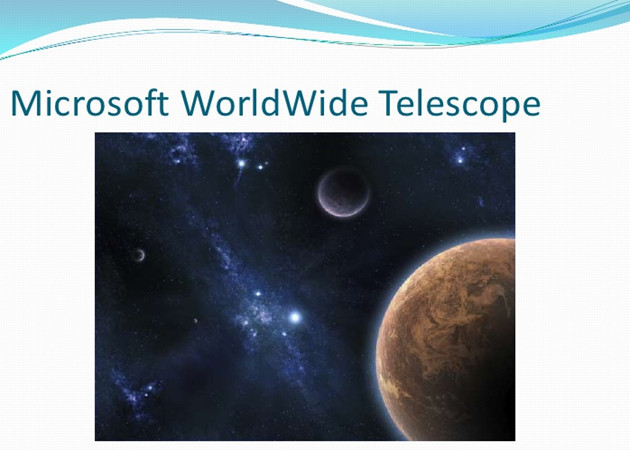 Microsoft WorldWide Telescope